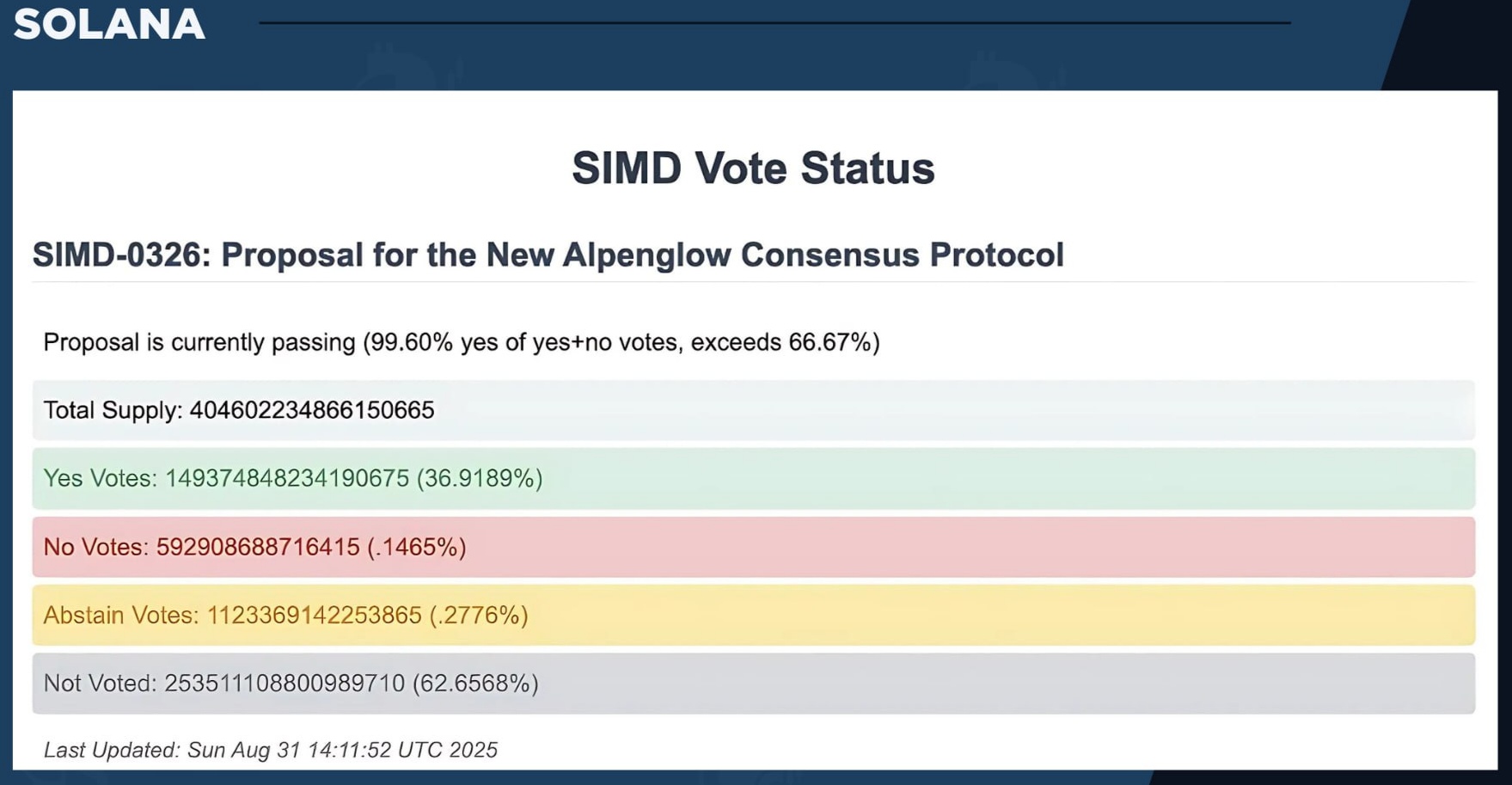 SOLANA

SIMD Vote Status

SIMD-0326: Proposal for the New Alpenglow Consensus Protocol

Proposal is currently passing (99.60% yes of yes+no votes, exceeds 66.67%)

Total Supply: 404602234866150665

Yes Votes: 149374848234190675 (36.9189%)

No Votes: 592908688716415 (.1465%)

Abstain Votes: 1123369142253865 (.2776%)

Not Voted: 253511108800989710 (62.6568%)

Last Updated: Sun Aug 31 14:11:52 UTC 2025